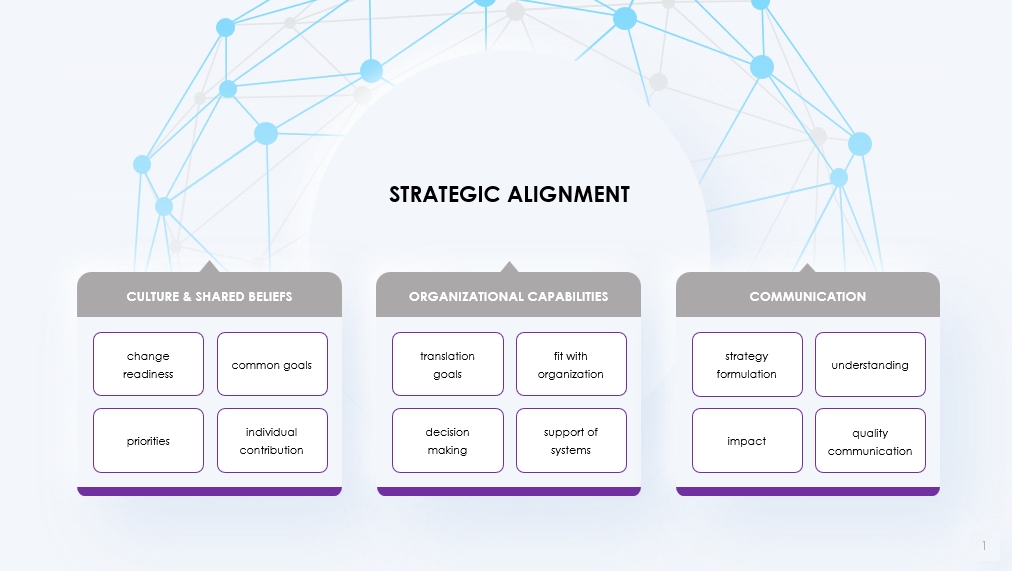 STRATEGIC ALIGNMENT

CULTURE & SHARED BELIEFS

change readiness

common goals

priorities

individual contribution

ORGANIZATIONAL CAPABILITIES

translation goals

fit with organization

decision making

support of systems

COMMUNICATION

strategy formulation

understanding

impact

quality communication

1